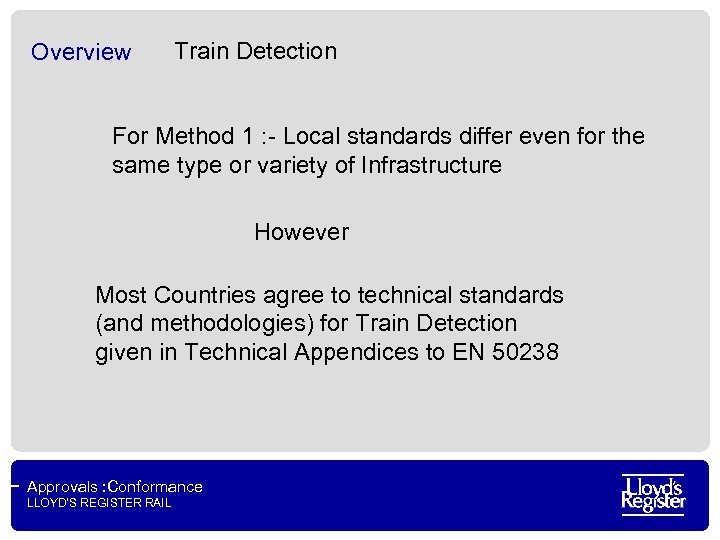 Overview Train Detection

For Method 1 :- Local standards differ even for the same type or variety of Infrastructure

However

Most Countries agree to technical standards (and methodologies) for Train Detection given in Technical Appendices to EN 50238

Approvals :Conformance
LLOYD'S REGISTER RAIL

Lloyd's Register